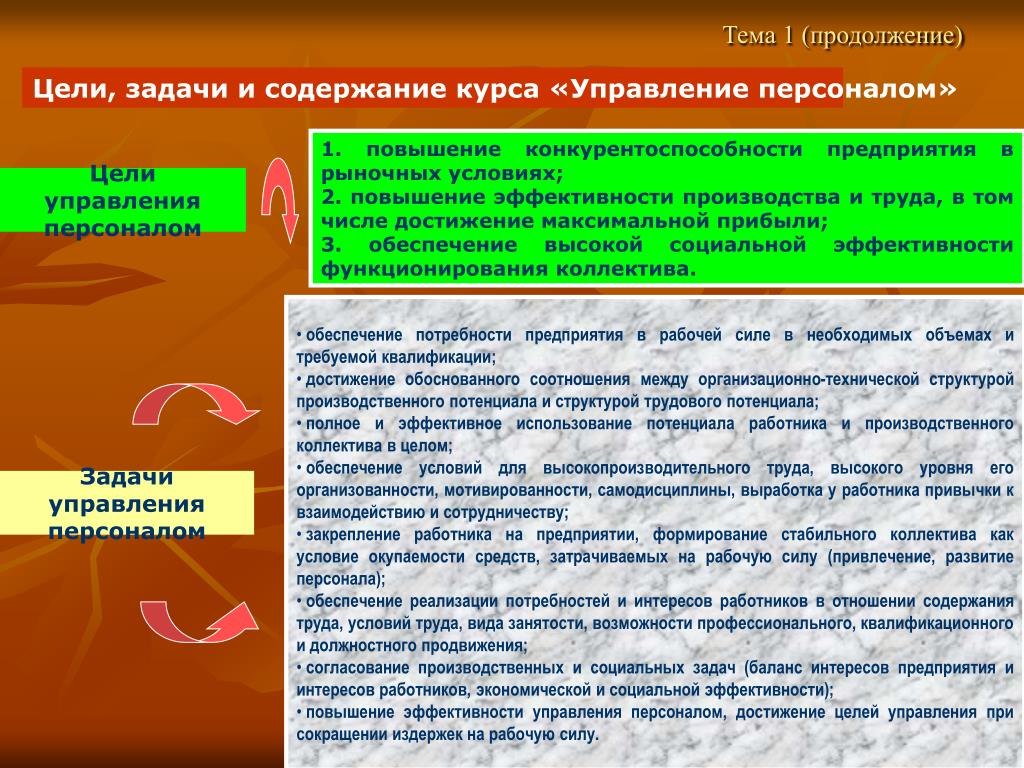 Тема 1 (продолжение)

Цели, задачи и содержание курса «Управление персоналом»

Цели управления персоналом

1. повышение конкурентоспособности предприятия в рыночных условиях;
2. повышение эффективности производства и труда, в том числе достижение максимальной прибыли;
3. обеспечение высокой социальной эффективности функционирования коллектива.

Задачи управления персоналом

• обеспечение потребности предприятия в рабочей силе в необходимых объемах и требуемой квалификации;
• достижение обоснованного соотношения между организационно-технической структурой производственного потенциала и структурой трудового потенциала;
• полное и эффективное использование потенциала работника и производственного коллектива в целом;
• обеспечение условий для высокопроизводительного труда, высокого уровня его организованности, мотивированности, самодисциплины, выработка у работника привычки к взаимодействию и сотрудничеству;
• закрепление работника на предприятии, формирование стабильного коллектива как условие окупаемости средств, затрачиваемых на рабочую силу (привлечение, развитие персонала);
• обеспечение реализации потребностей и интересов работников в отношении содержания труда, условий труда, вида занятости, возможности профессионального, квалификационного и должностного продвижения;
• согласование производственных и социальных задач (баланс интересов предприятия и интересов работников, экономической и социальной эффективности);
• повышение эффективности управления персоналом, достижение целей управления при сокращении издержек на рабочую силу.